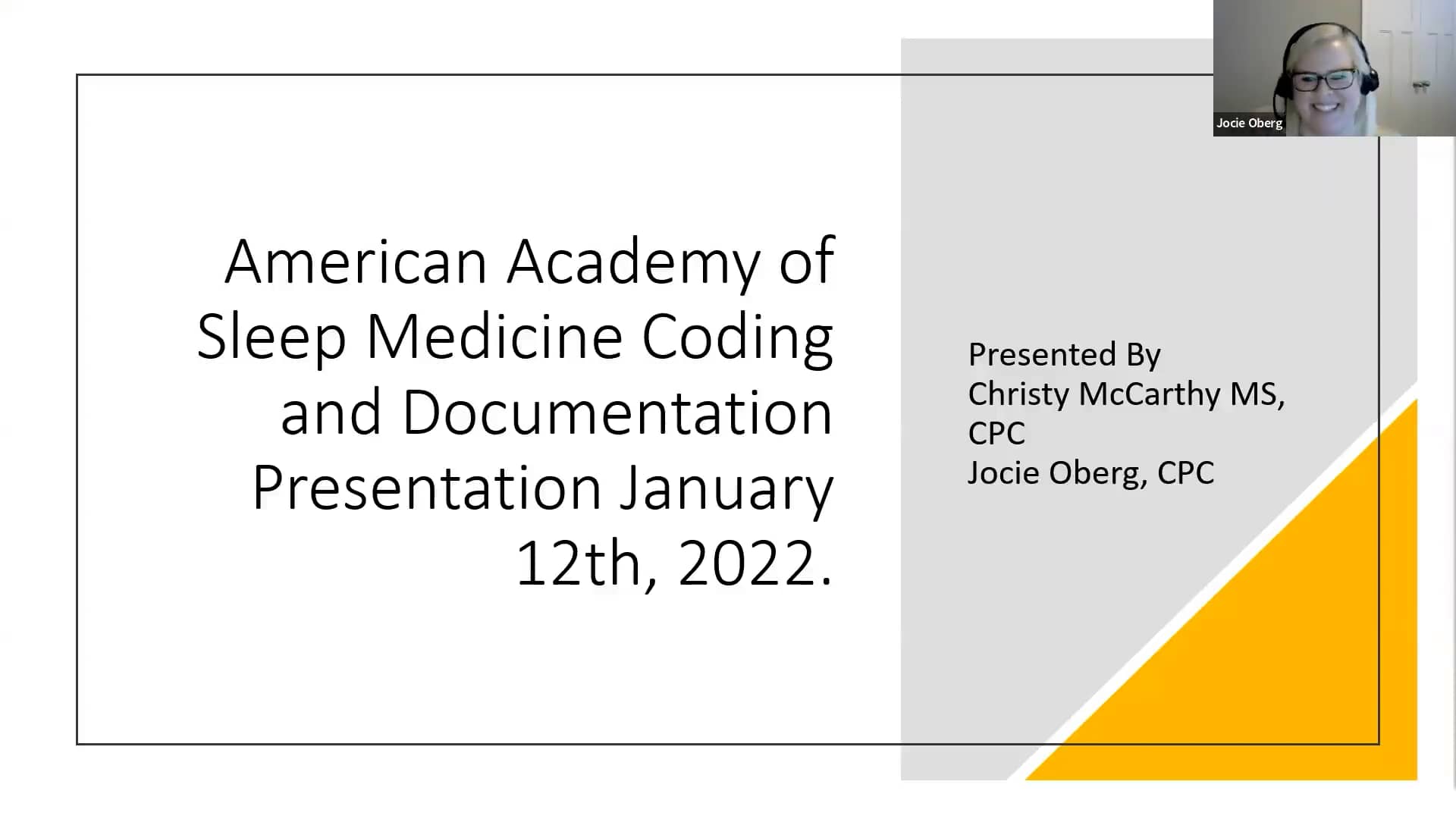 Jocie Oberg

American Academy of Sleep Medicine Coding and Documentation Presentation January 12th, 2022.

Presented By
Christy McCarthy MS, CPC
Jocie Oberg, CPC